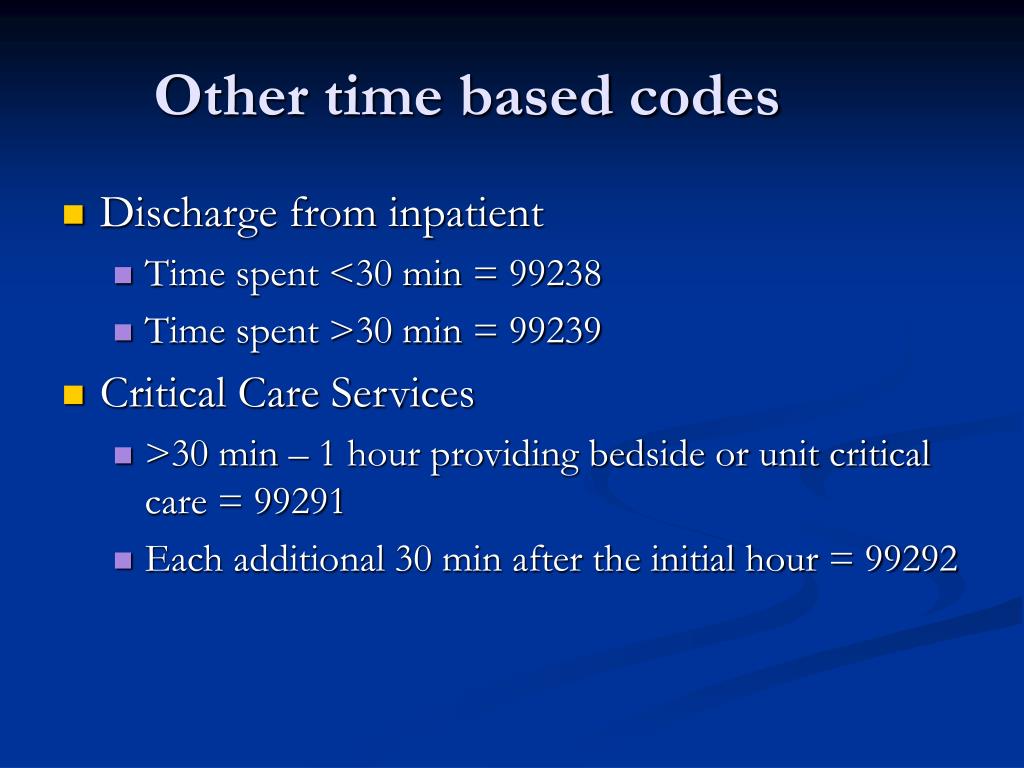 Other time based codes

- Discharge from inpatient
  - Time spent <30 min = 99238
  - Time spent >30 min = 99239
- Critical Care Services
  - >30 min – 1 hour providing bedside or unit critical care = 99291
  - Each additional 30 min after the initial hour = 99292